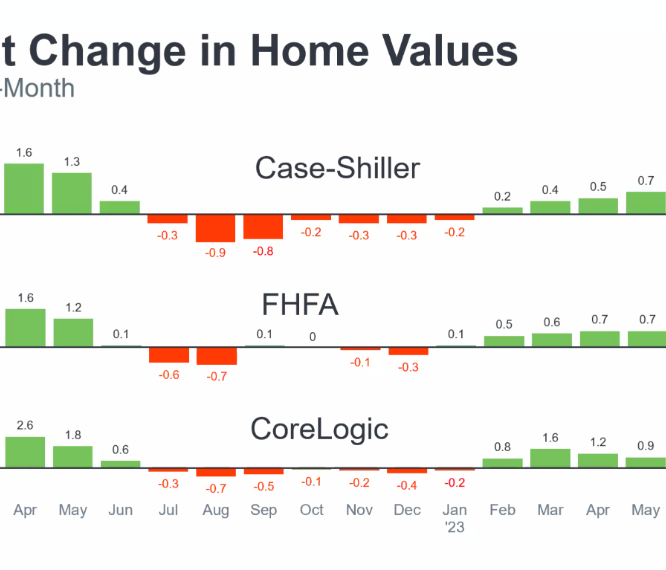 t Change in Home Values
-Month

Case-Shiller

1.6 1.3 0.4 -0.3 -0.9 -0.8 -0.2 -0.3 -0.3 -0.2 0.2 0.4 0.5 0.7

FHFA

1.6 1.2 0.1 -0.6 -0.7 0.1 0 -0.1 -0.3 0.1 0.5 0.6 0.7 0.7

CoreLogic

2.6 1.8 0.6 -0.3 -0.7 -0.5 -0.1 -0.2 -0.4 -0.2 0.8 1.6 1.2 0.9

Apr May Jun Jul Aug Sep Oct Nov Dec Jan '23 Feb Mar Apr May